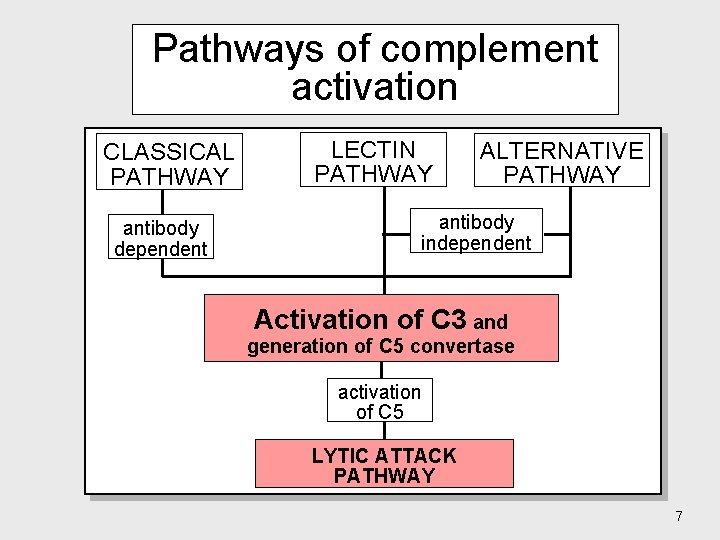 Pathways of complement activation

CLASSICAL PATHWAY

LECTIN PATHWAY

ALTERNATIVE PATHWAY

antibody dependent

antibody independent

Activation of C3 and generation of C5 convertase

activation of C5

LYTIC ATTACK PATHWAY

7